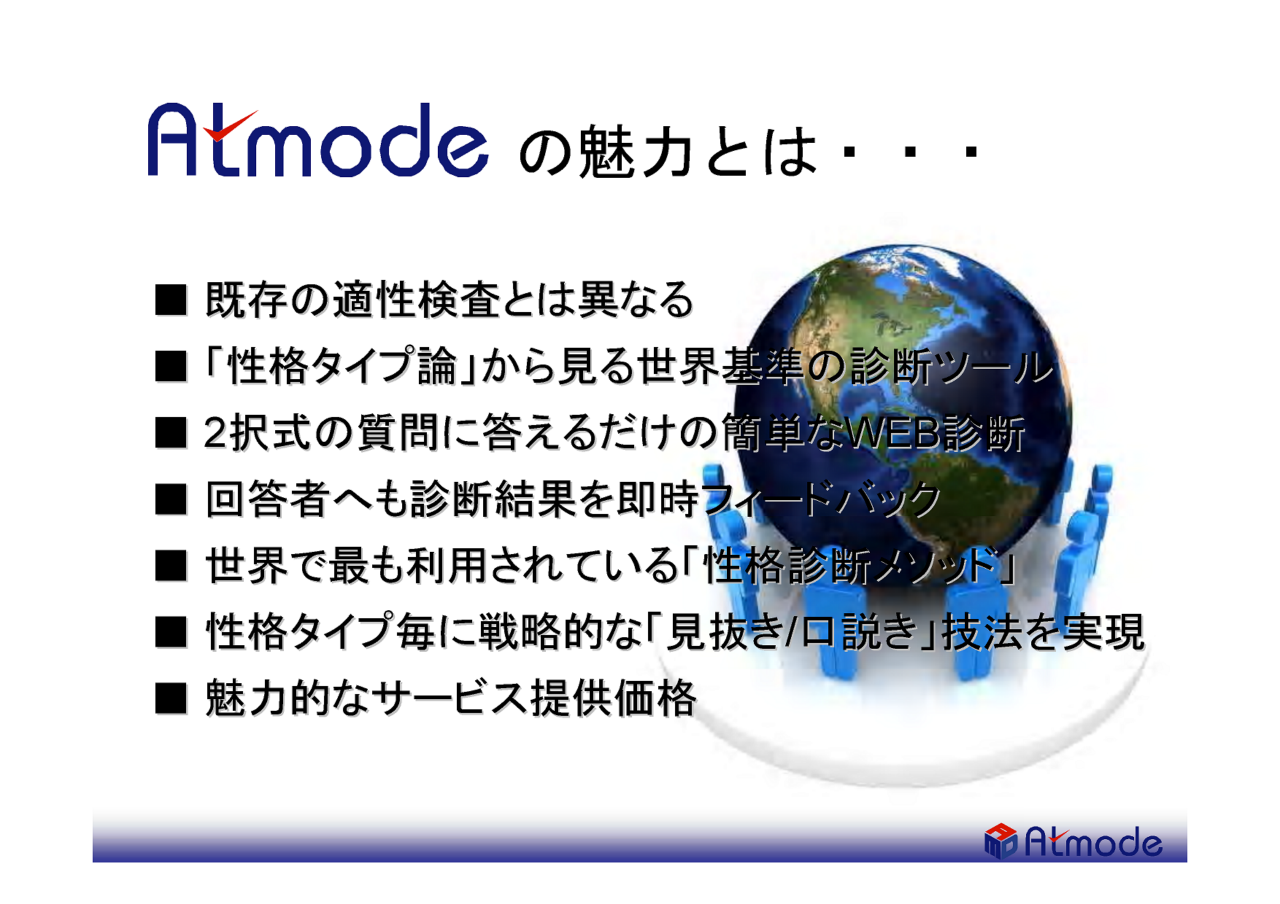 Atmode の魅力とは・・・

■ 既存の適性検査とは異なる
■「性格タイプ論」から見る世界基準の診断ツール
■ 2択式の質問に答えるだけの簡単なWEB診断
■ 回答者へも診断結果を即時フィードバック
■ 世界で最も利用されている「性格診断メソッド」
■ 性格タイプ毎に戦略的な「見抜き/口説き」技法を実現
■ 魅力的なサービス提供価格

Atmode